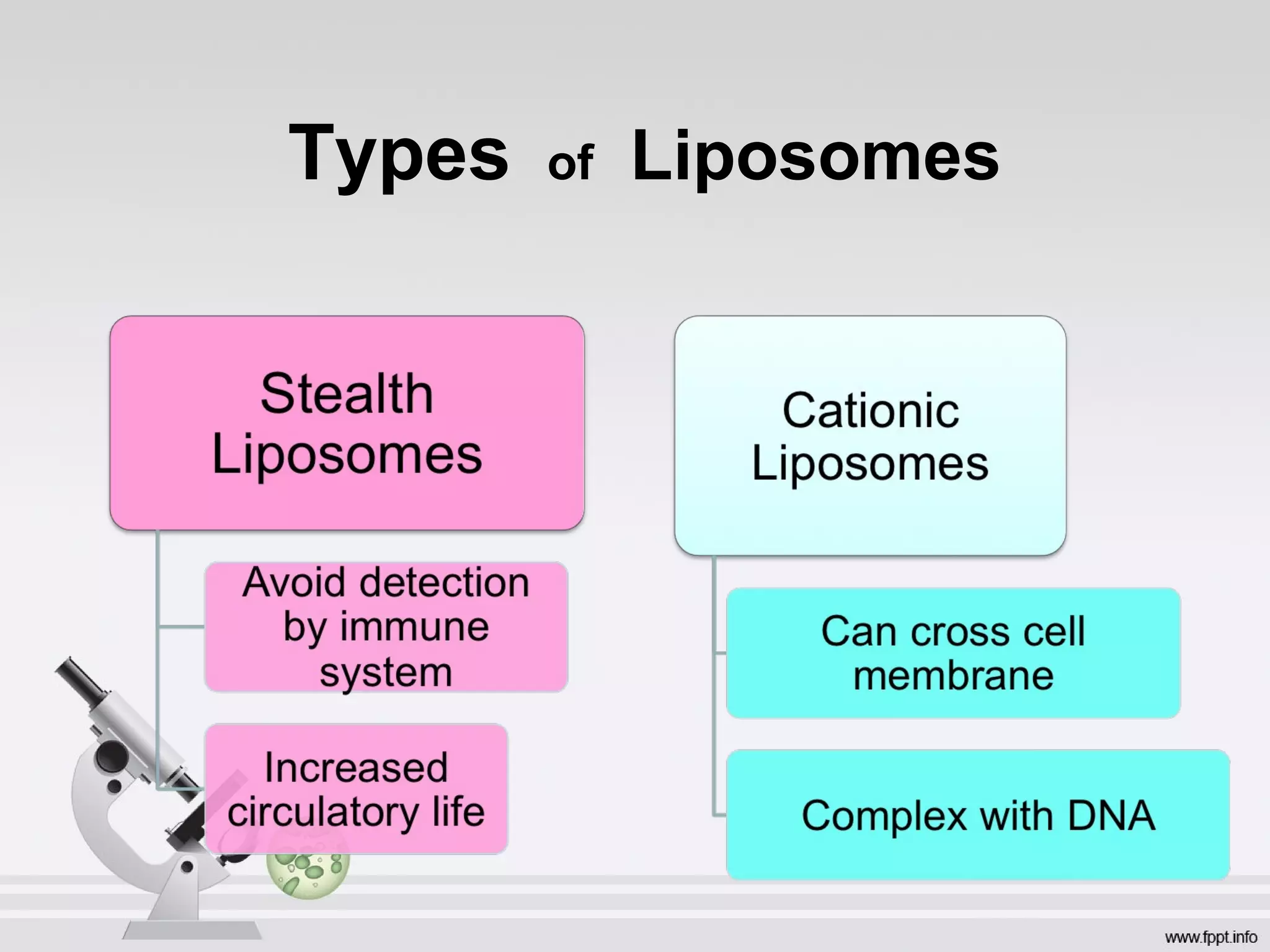 Types of Liposomes

Stealth Liposomes

Avoid detection by immune system

Increased circulatory life

Cationic Liposomes

Can cross cell membrane

Complex with DNA

www.fppt.info